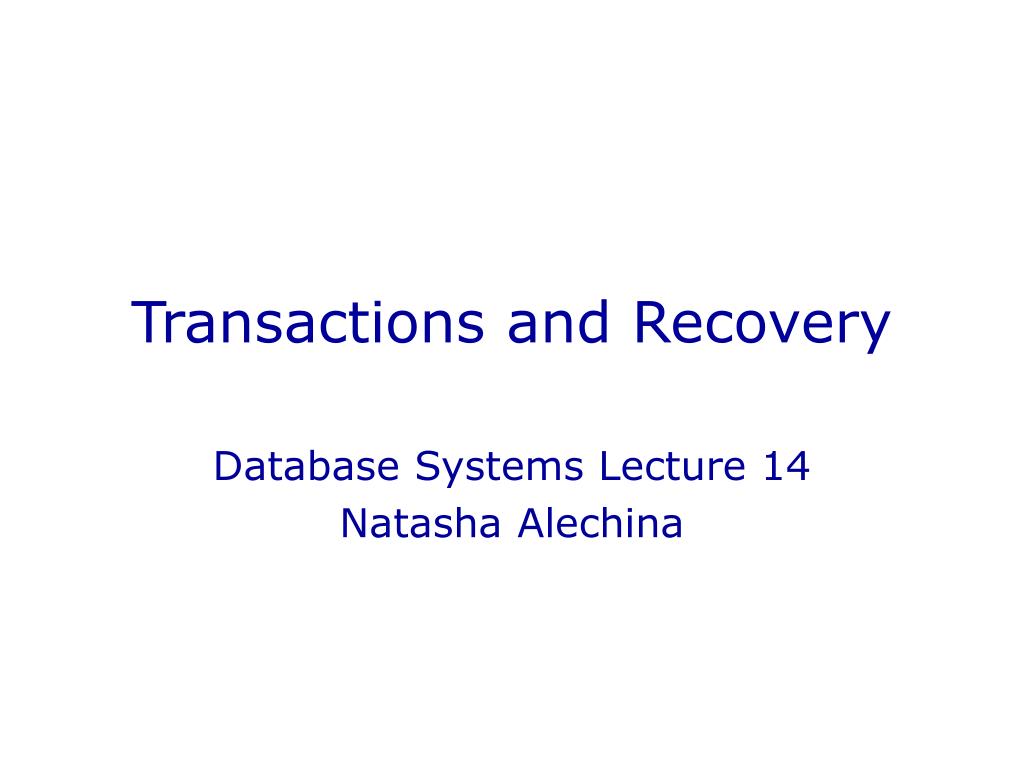 Transactions and Recovery

Database Systems Lecture 14
Natasha Alechina